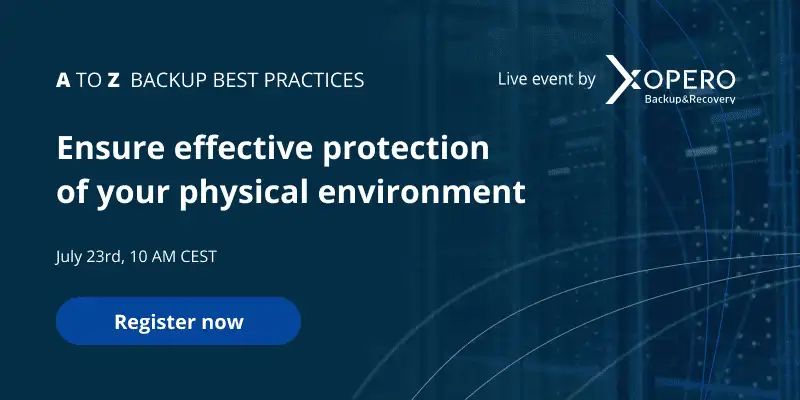 A TO Z BACKUP BEST PRACTICES

Live event by XOPERO Backup&Recovery

Ensure effective protection of your physical environment

July 23rd, 10 AM CEST

Register now